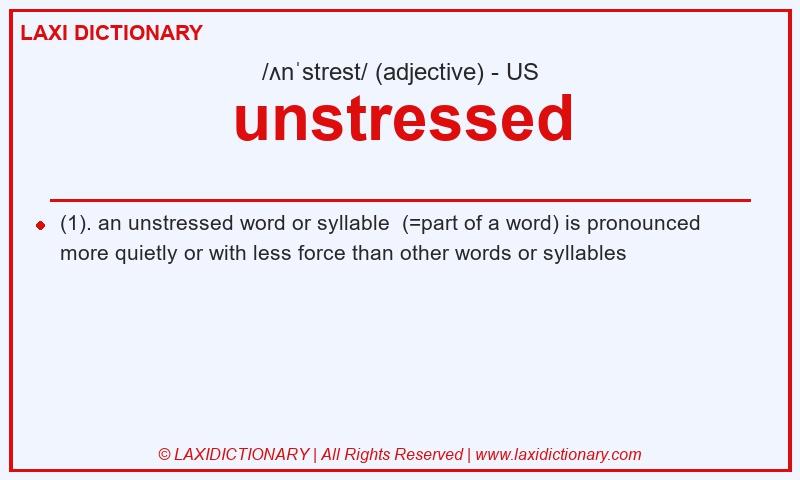 LAXI DICTIONARY

/ʌnˈstrest/ (adjective) - US

unstressed

(1). an unstressed word or syllable (=part of a word) is pronounced more quietly or with less force than other words or syllables

© LAXIDICTIONARY | All Rights Reserved | www.laxidictionary.com